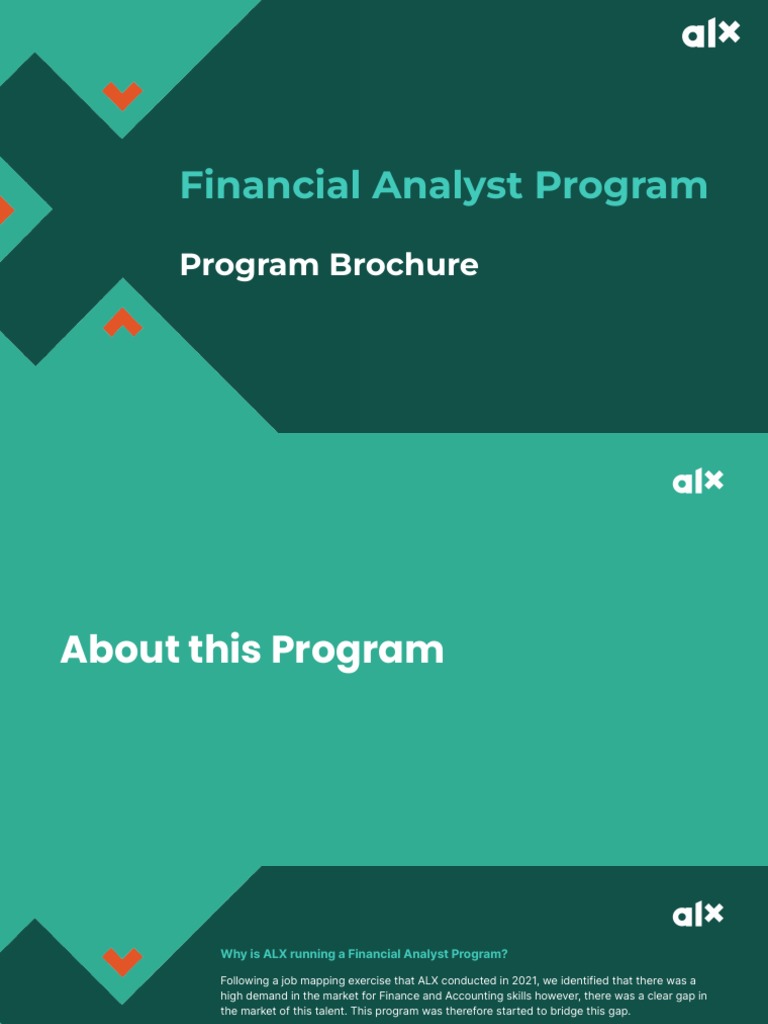 alx

Financial Analyst Program

Program Brochure

alx

About this Program

alx

Why is ALX running a Financial Analyst Program?

Following a job mapping exercise that ALX conducted in 2021, we identified that there was a high demand in the market for Finance and Accounting skills however, there was a clear gap in the market of this talent. This program was therefore started to bridge this gap.